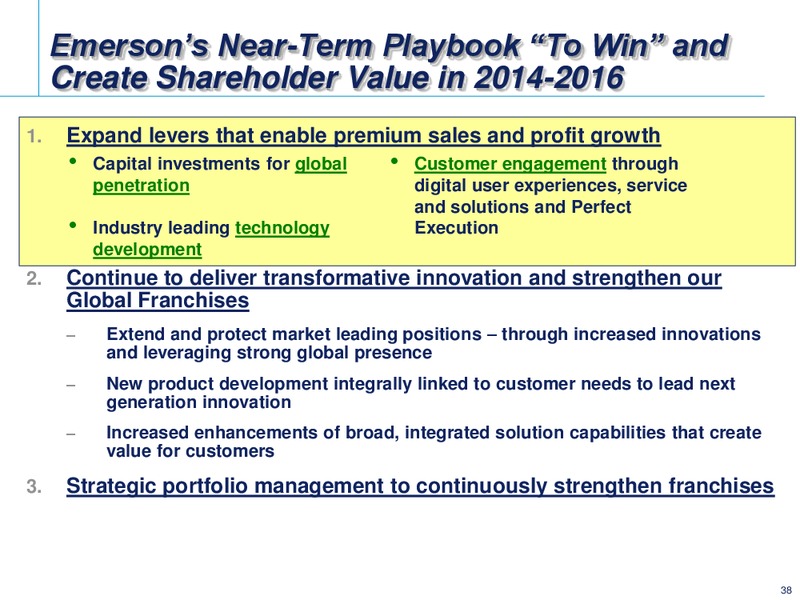 Emerson's Near-Term Playbook "To Win" and Create Shareholder Value in 2014-2016

1. Expand levers that enable premium sales and profit growth

• Capital investments for global penetration

• Industry leading technology development

• Customer engagement through digital user experiences, service and solutions and Perfect Execution

2. Continue to deliver transformative innovation and strengthen our Global Franchises

– Extend and protect market leading positions – through increased innovations and leveraging strong global presence

– New product development integrally linked to customer needs to lead next generation innovation

– Increased enhancements of broad, integrated solution capabilities that create value for customers

3. Strategic portfolio management to continuously strengthen franchises

38